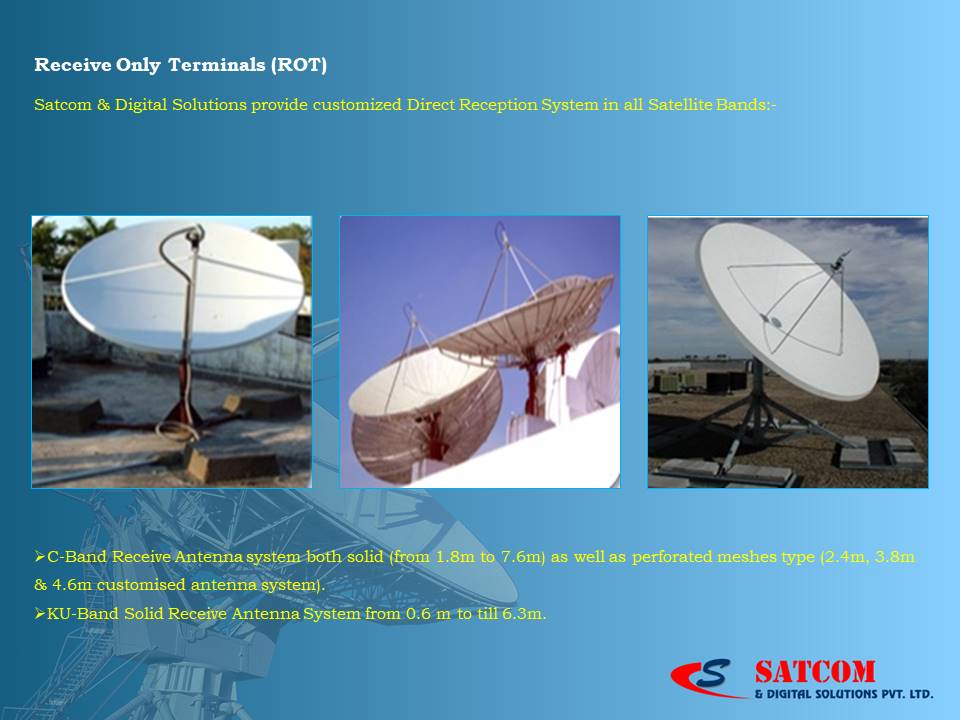 Receive Only Terminals (ROT)

Satcom & Digital Solutions provide customized Direct Reception System in all Satellite Bands:-

➢C-Band Receive Antenna system both solid (from 1.8m to 7.6m) as well as perforated meshes type (2.4m, 3.8m & 4.6m customised antenna system).

➢KU-Band Solid Receive Antenna System from 0.6 m to till 6.3m.

S SATCOM
& DIGITAL SOLUTIONS PVT. LTD.